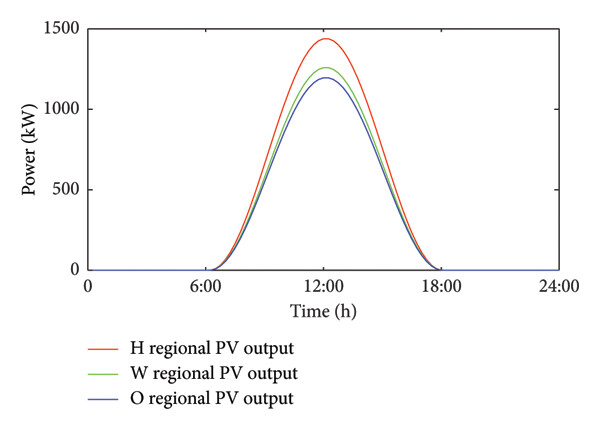 1500
1000
500
0
Power (kW)
0
6:00
12:00
18:00
24:00
Time (h)

H regional PV output
W regional PV output
O regional PV output